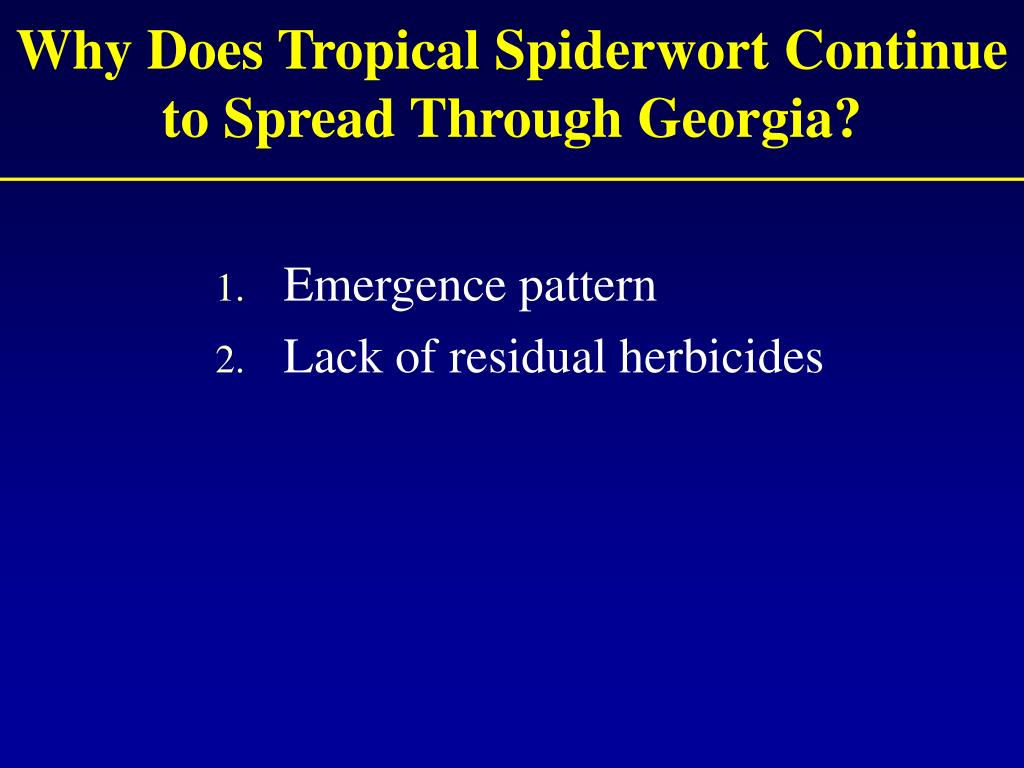 Why Does Tropical Spiderwort Continue to Spread Through Georgia?

1. Emergence pattern
2. Lack of residual herbicides